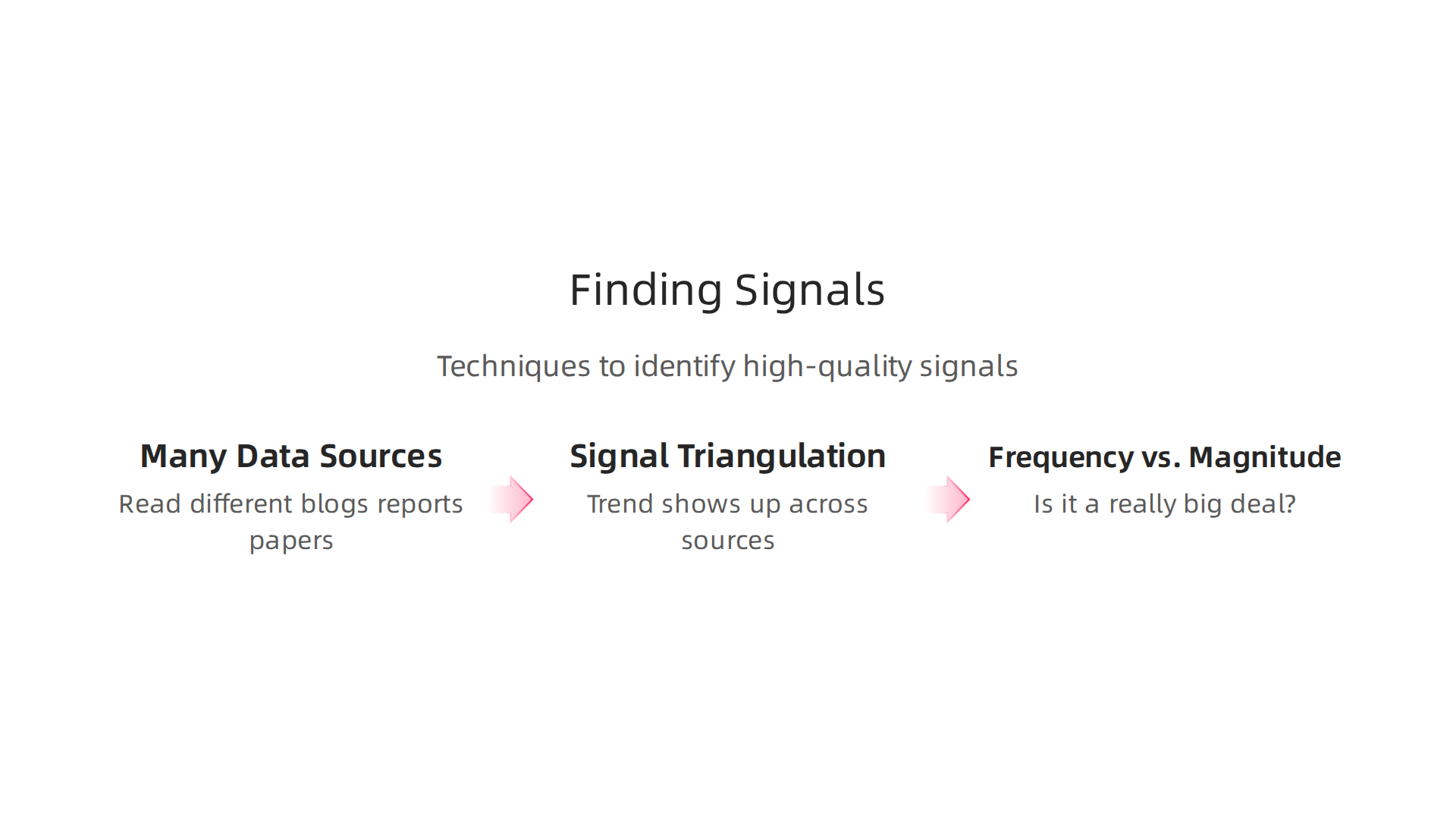 Finding Signals

Techniques to identify high-quality signals

Many Data Sources

Read different blogs reports papers

Signal Triangulation

Trend shows up across sources

Frequency vs. Magnitude

Is it a really big deal?